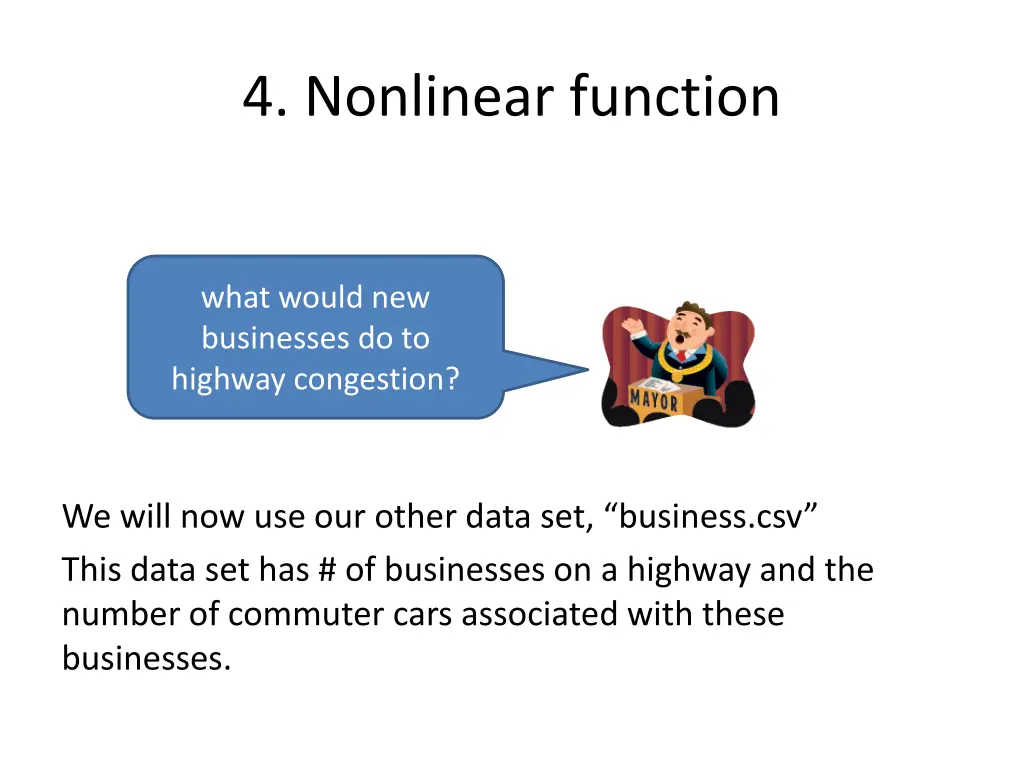 4. Nonlinear function

what would new businesses do to highway congestion?

MAYOR

We will now use our other data set, “business.csv”

This data set has # of businesses on a highway and the number of commuter cars associated with these businesses.